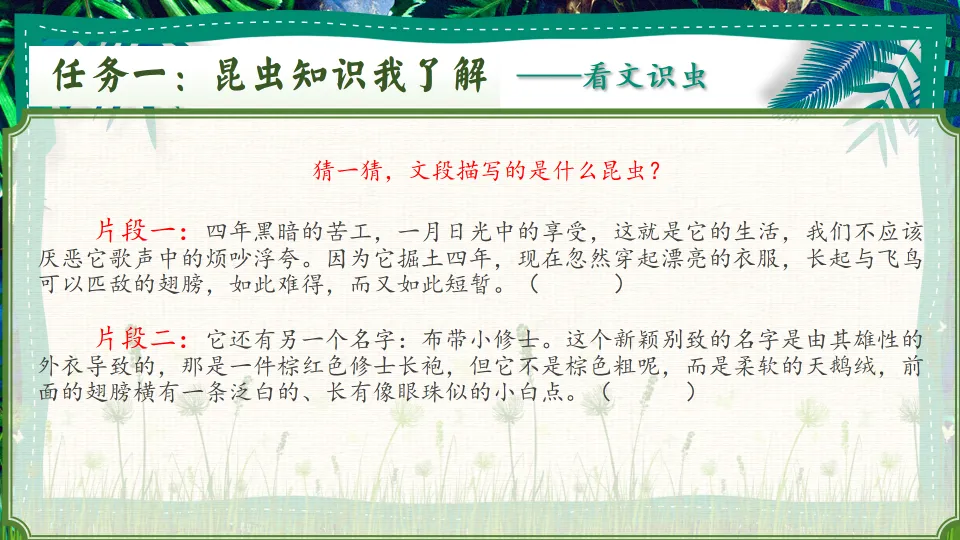 任务一：昆虫知识我了解 ——看文识虫

猜一猜，文段描写的是什么昆虫？

片段一：四年黑暗的苦工，一月日光中的享受，这就是它的生活，我们不应该厌恶它歌声中的烦吵浮夸。因为它掘土四年，现在忽然穿起漂亮的衣服，长起与飞鸟可以匹敌的翅膀，如此难得，而又如此短暂。（　　）

片段二：它还有另一个名字：布带小修士。这个新颖别致的名字是由其雄性的外衣导致的，那是一件棕红色修士长袍，但它不是棕色粗呢，而是柔软的天鹅绒，前面的翅膀横有一条泛白的、长有像眼珠似的小白点。（　　）